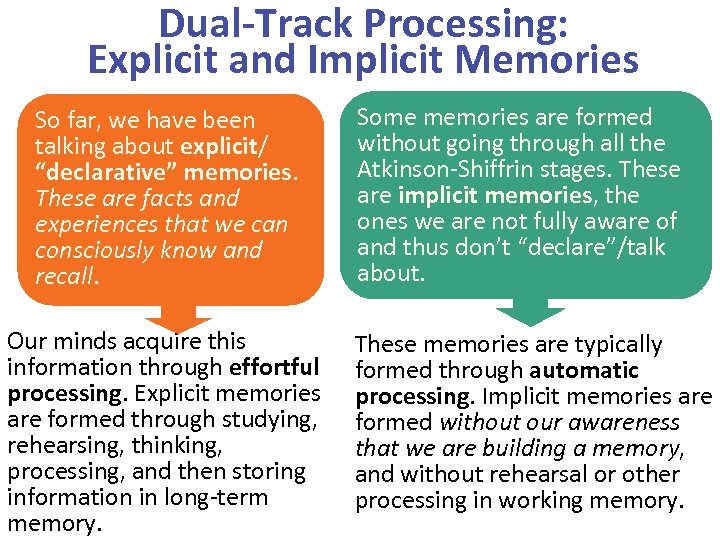 Dual-Track Processing: Explicit and Implicit Memories

So far, we have been talking about explicit/ “declarative” memories. These are facts and experiences that we can consciously know and recall.

Our minds acquire this information through effortful processing. Explicit memories are formed through studying, rehearsing, thinking, processing, and then storing information in long-term memory.

Some memories are formed without going through all the Atkinson-Shiffrin stages. These are implicit memories, the ones we are not fully aware of and thus don’t “declare”/talk about.

These memories are typically formed through automatic processing. Implicit memories are formed without our awareness that we are building a memory, and without rehearsal or other processing in working memory.